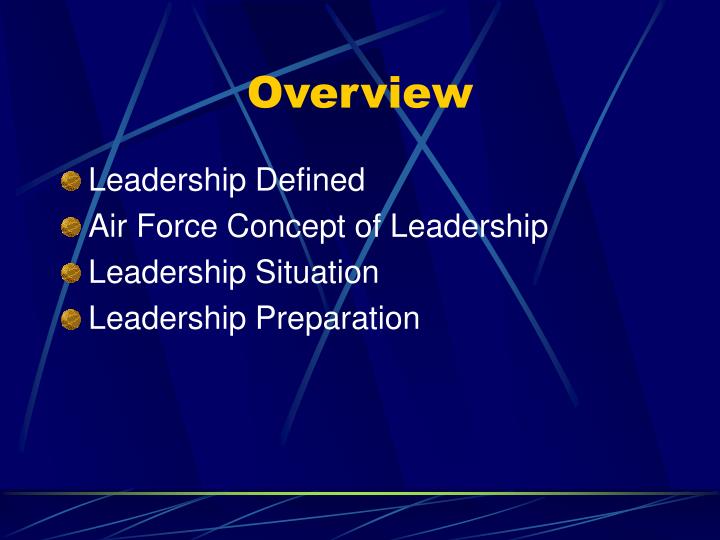 Overview

Leadership Defined
Air Force Concept of Leadership
Leadership Situation
Leadership Preparation